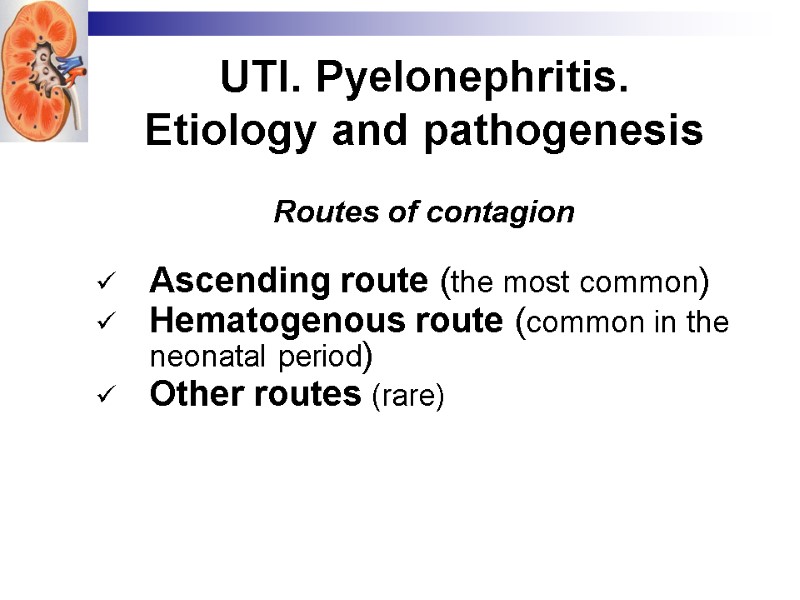 UTI. Pyelonephritis. Etiology and pathogenesis

Routes of contagion

✓ Ascending route (the most common)
✓ Hematogenous route (common in the neonatal period)
✓ Other routes (rare)